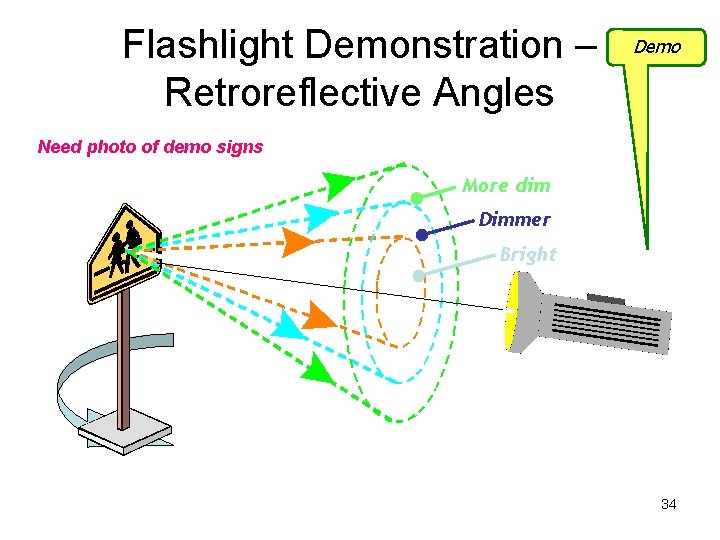 Flashlight Demonstration – Retroreflective Angles

Demo

Need photo of demo signs

More dim

Dimmer

Bright

34